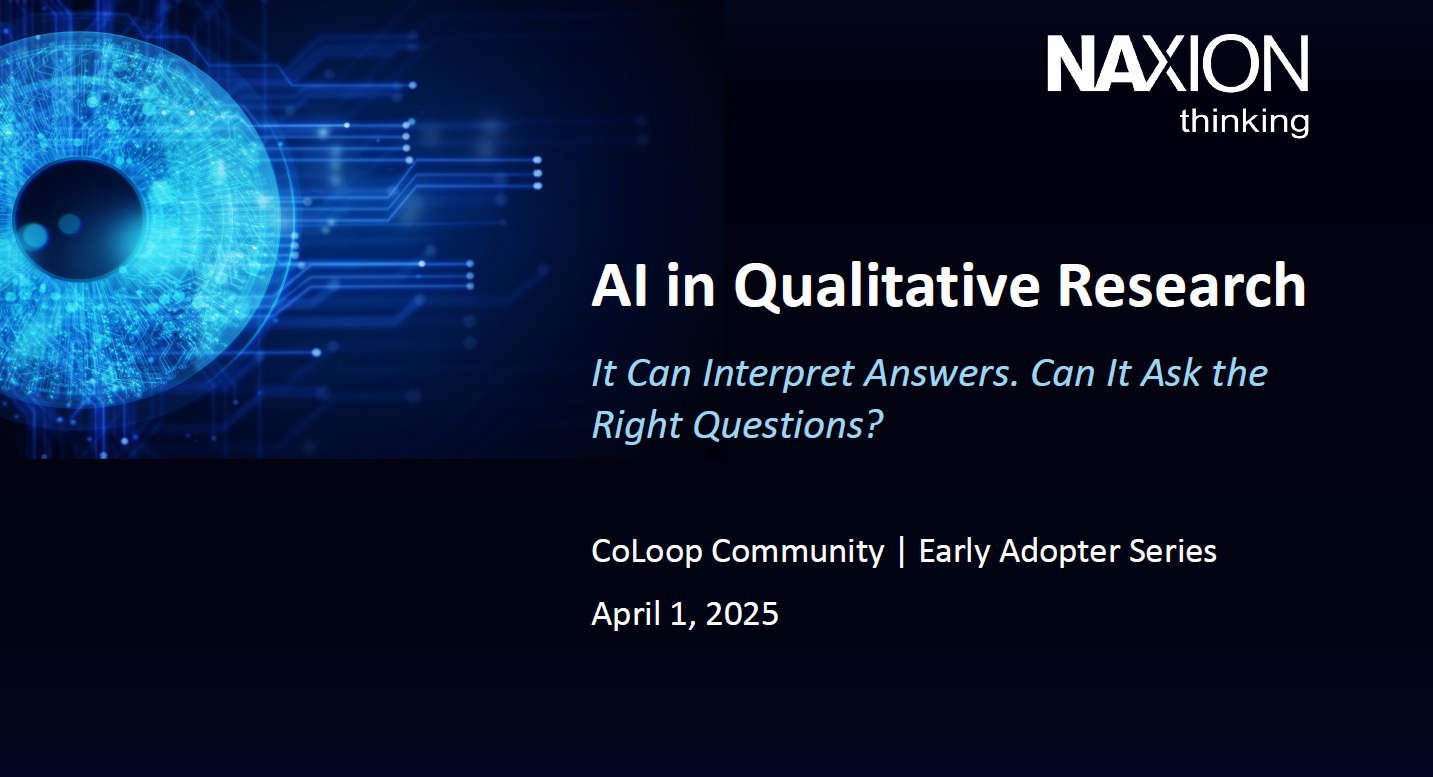 NAXION
thinking

AI in Qualitative Research

It Can Interpret Answers. Can It Ask the Right Questions?

CoLoop Community | Early Adopter Series

April 1, 2025